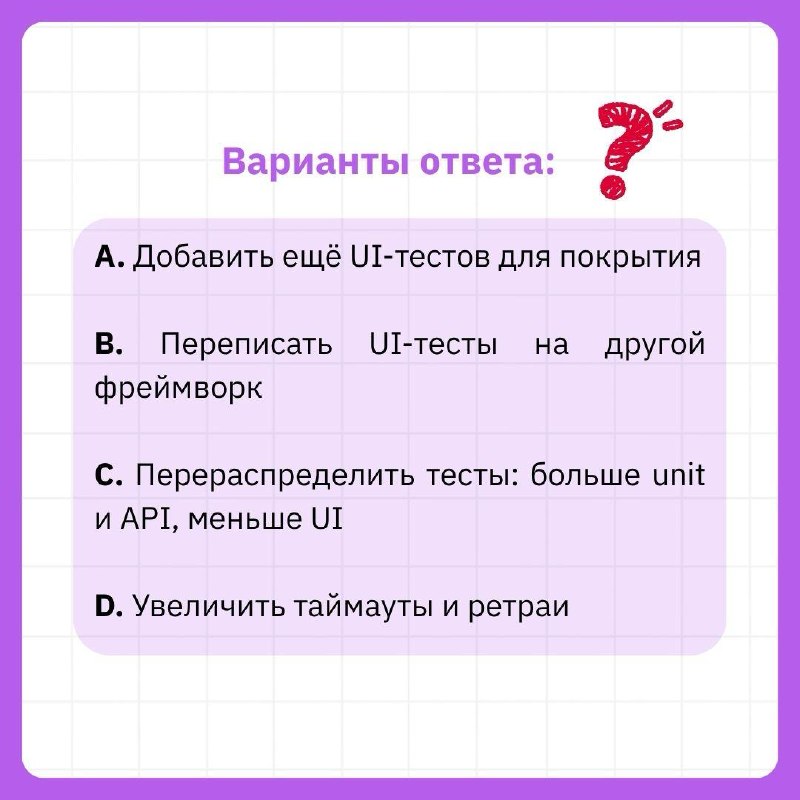 Варианты ответа:

A. Добавить ещё UI-тестов для покрытия

B. Переписать UI-тесты на другой фреймворк

C. Перераспределить тесты: больше unit и API, меньше UI

D. Увеличить таймауты и ретраи